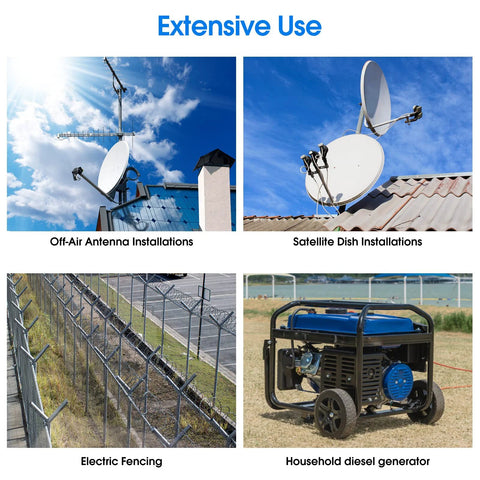 Extensive Use

Off-Air Antenna Installations

Satellite Dish Installations

Electric Fencing

Household diesel generator